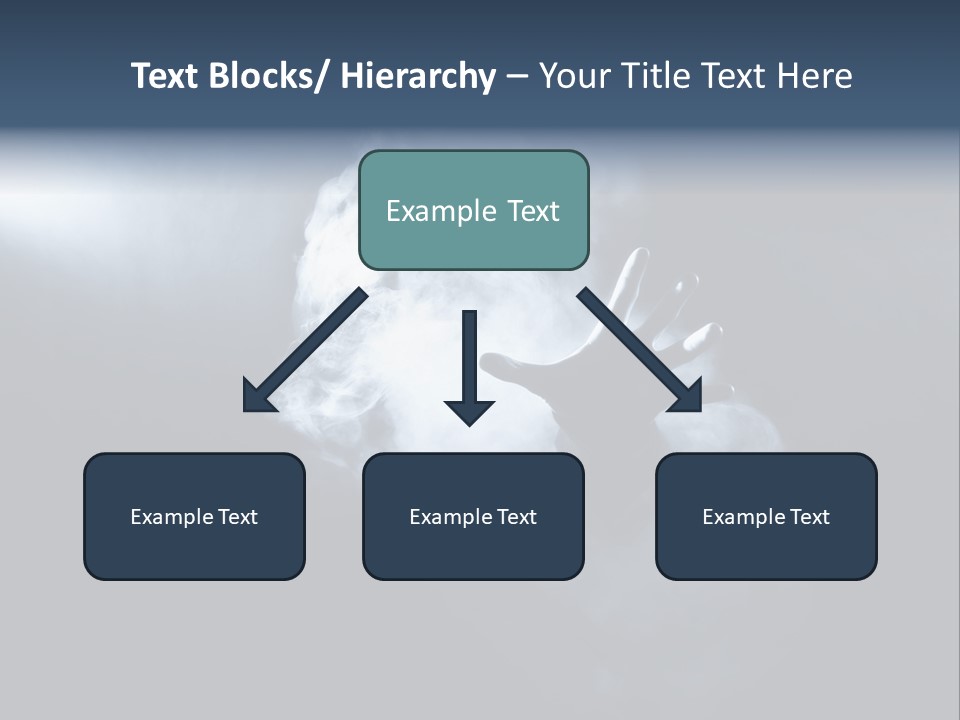 Text Blocks/ Hierarchy – Your Title Text Here

Example Text

Example Text

Example Text

Example Text